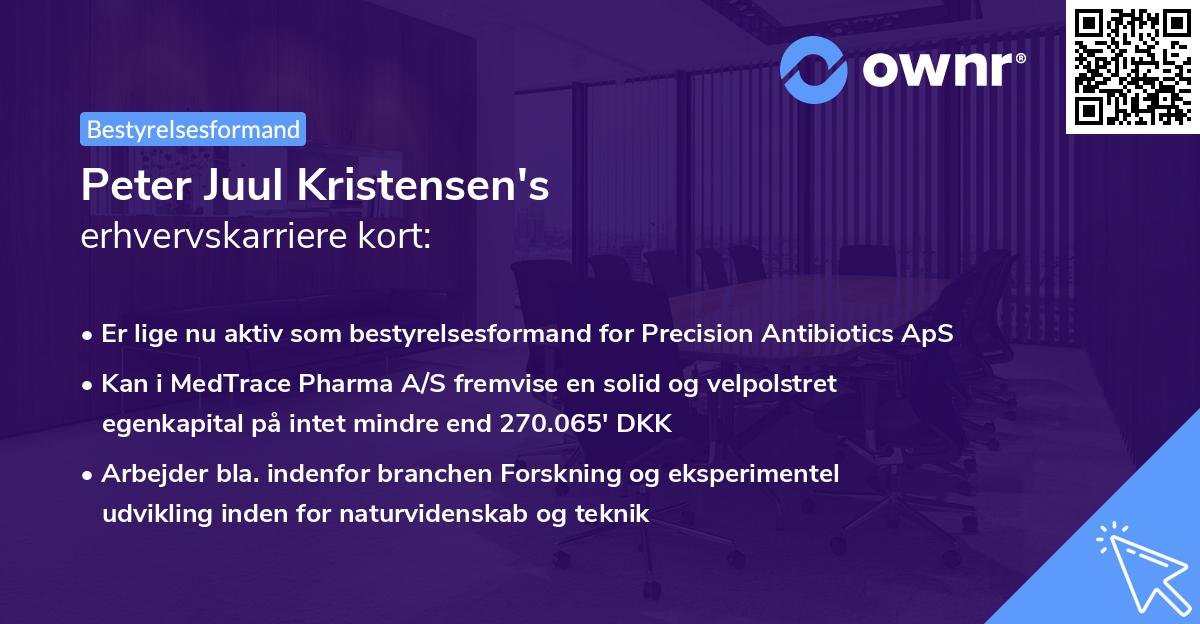 ownr®

Bestyrelsesformand

Peter Juul Kristensen's
erhvervskarriere kort:

• Er lige nu aktiv som bestyrelsesformand for Precision Antibiotics ApS

• Kan i MedTrace Pharma A/S fremvise en solid og velpolstret egenkapital på intet mindre end 270.065' DKK

• Arbejder bla. indenfor branchen Forskning og eksperimentel udvikling inden for naturvidenskab og teknik